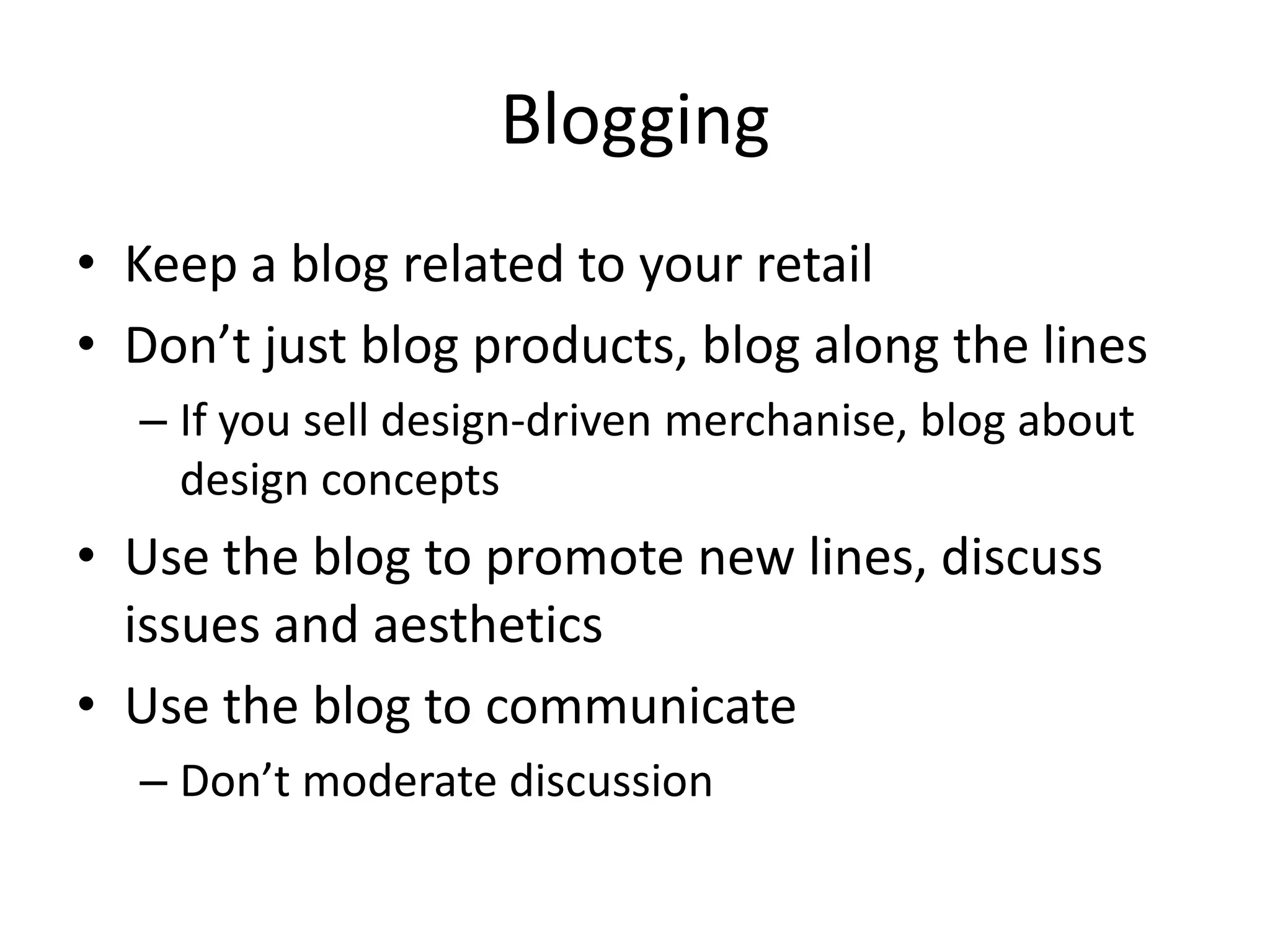 Blogging

• Keep a blog related to your retail
• Don’t just blog products, blog along the lines
 – If you sell design-driven merchanise, blog about design concepts
• Use the blog to promote new lines, discuss issues and aesthetics
• Use the blog to communicate
 – Don’t moderate discussion